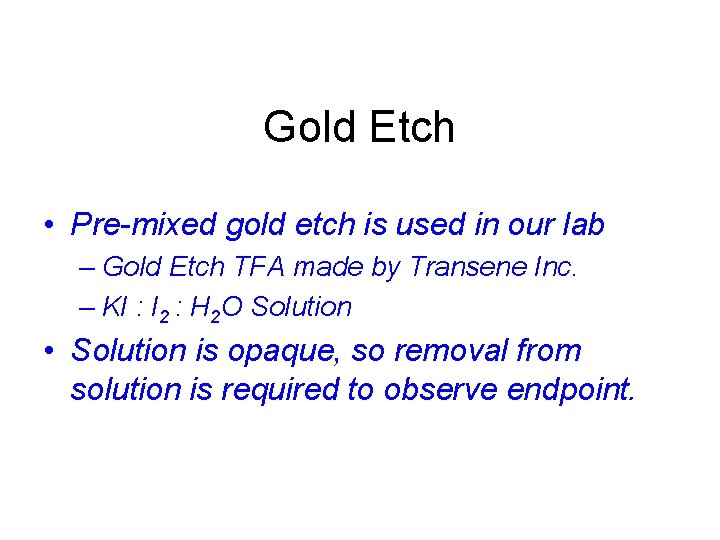 Gold Etch

• Pre-mixed gold etch is used in our lab
– Gold Etch TFA made by Transene Inc.
– $KI : I_2 : H_2O$ Solution

• Solution is opaque, so removal from solution is required to observe endpoint.